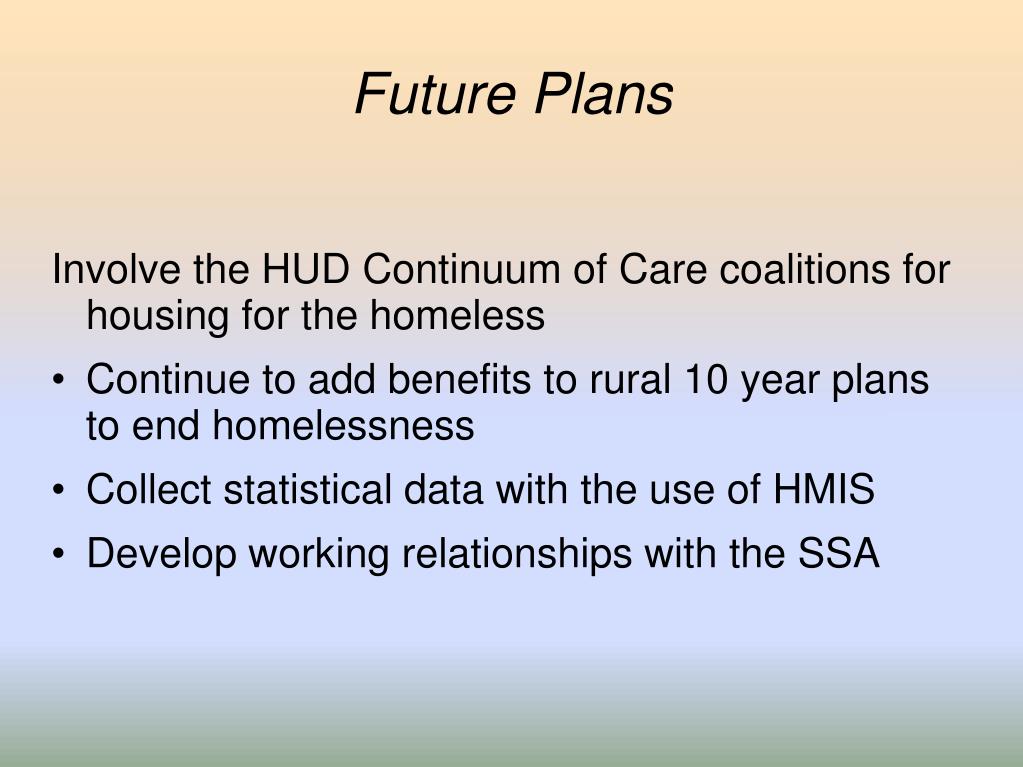 Future Plans

Involve the HUD Continuum of Care coalitions for housing for the homeless

• Continue to add benefits to rural 10 year plans to end homelessness

• Collect statistical data with the use of HMIS

• Develop working relationships with the SSA